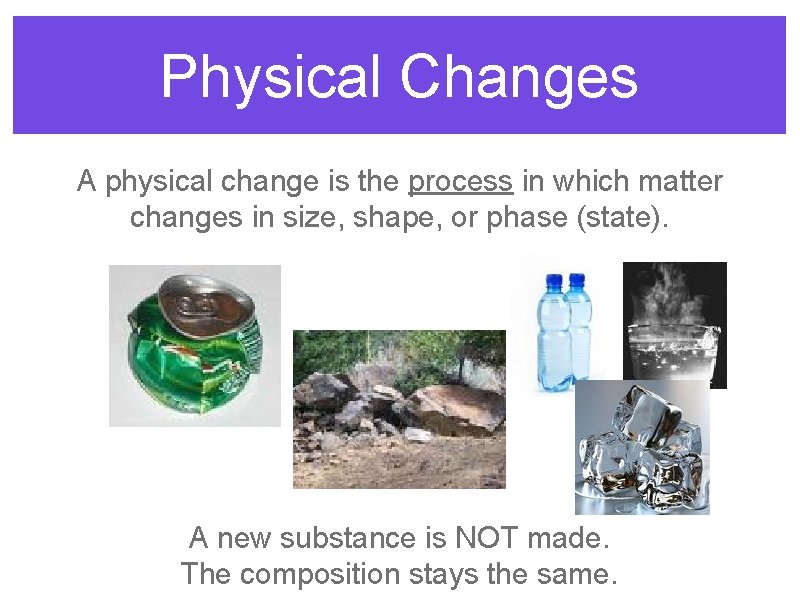 Physical Changes

A physical change is the process in which matter changes in size, shape, or phase (state).

A new substance is NOT made.
The composition stays the same.